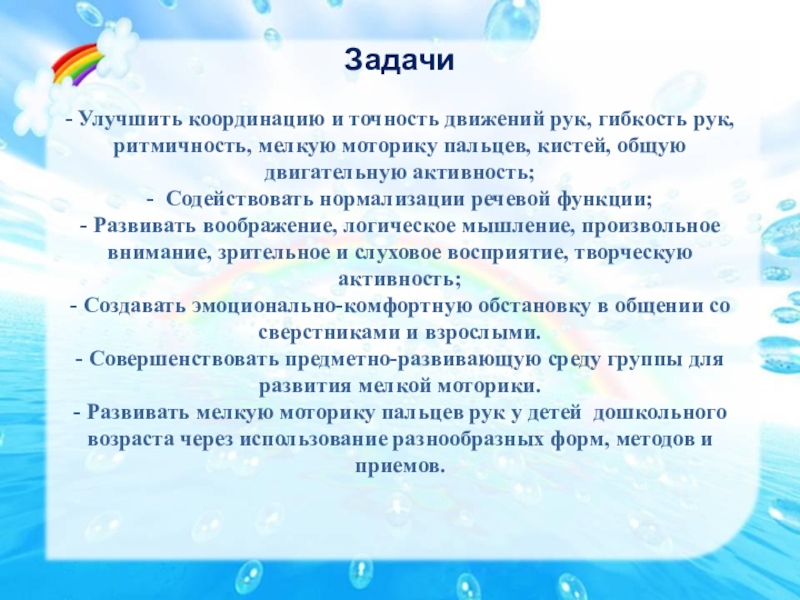 Задачи

- Улучшить координацию и точность движений рук, гибкость рук, ритмичность, мелкую моторику пальцев, кистей, общую двигательную активность;
- Содействовать нормализации речевой функции;
- Развивать воображение, логическое мышление, произвольное внимание, зрительное и слуховое восприятие, творческую активность;
- Создавать эмоционально-комфортную обстановку в общении со сверстниками и взрослыми.
- Совершенствовать предметно-развивающую среду группы для развития мелкой моторики.
- Развивать мелкую моторику пальцев рук у детей дошкольного возраста через использование разнообразных форм, методов и приемов.